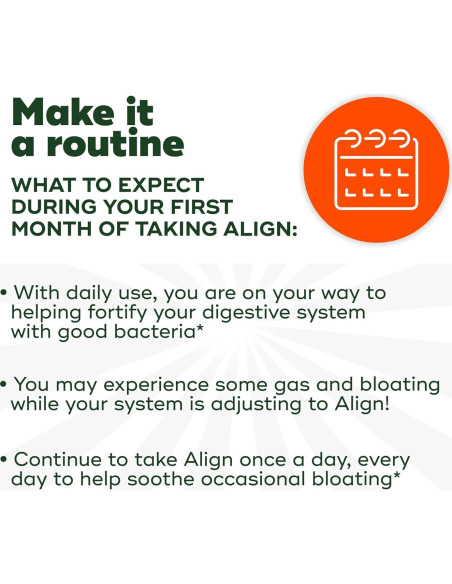 Make it a routine

WHAT TO EXPECT DURING YOUR FIRST MONTH OF TAKING ALIGN:

• With daily use, you are on your way to helping fortify your digestive system with good bacteria*

• You may experience some gas and bloating while your system is adjusting to Align!

• Continue to take Align once a day, every day to help soothe occasional bloating*